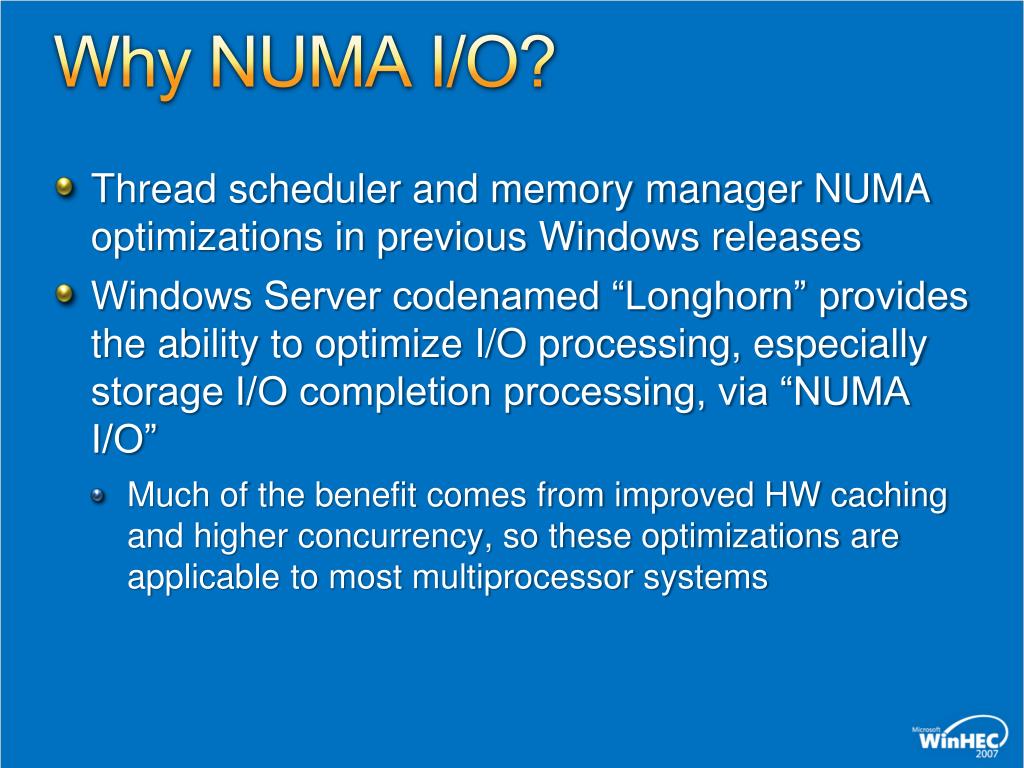 Why NUMA I/O?

Thread scheduler and memory manager NUMA optimizations in previous Windows releases

Windows Server codenamed “Longhorn” provides the ability to optimize I/O processing, especially storage I/O completion processing, via “NUMA I/O”

Much of the benefit comes from improved HW caching and higher concurrency, so these optimizations are applicable to most multiprocessor systems

Microsoft WinHEC 2007